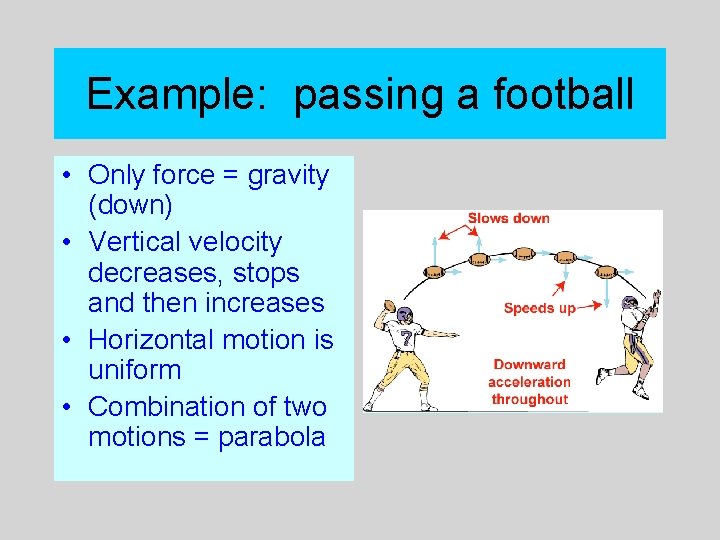 Example: passing a football

• Only force = gravity (down)
• Vertical velocity decreases, stops and then increases
• Horizontal motion is uniform
• Combination of two motions = parabola

Slows down

Speeds up

7

Downward acceleration throughout